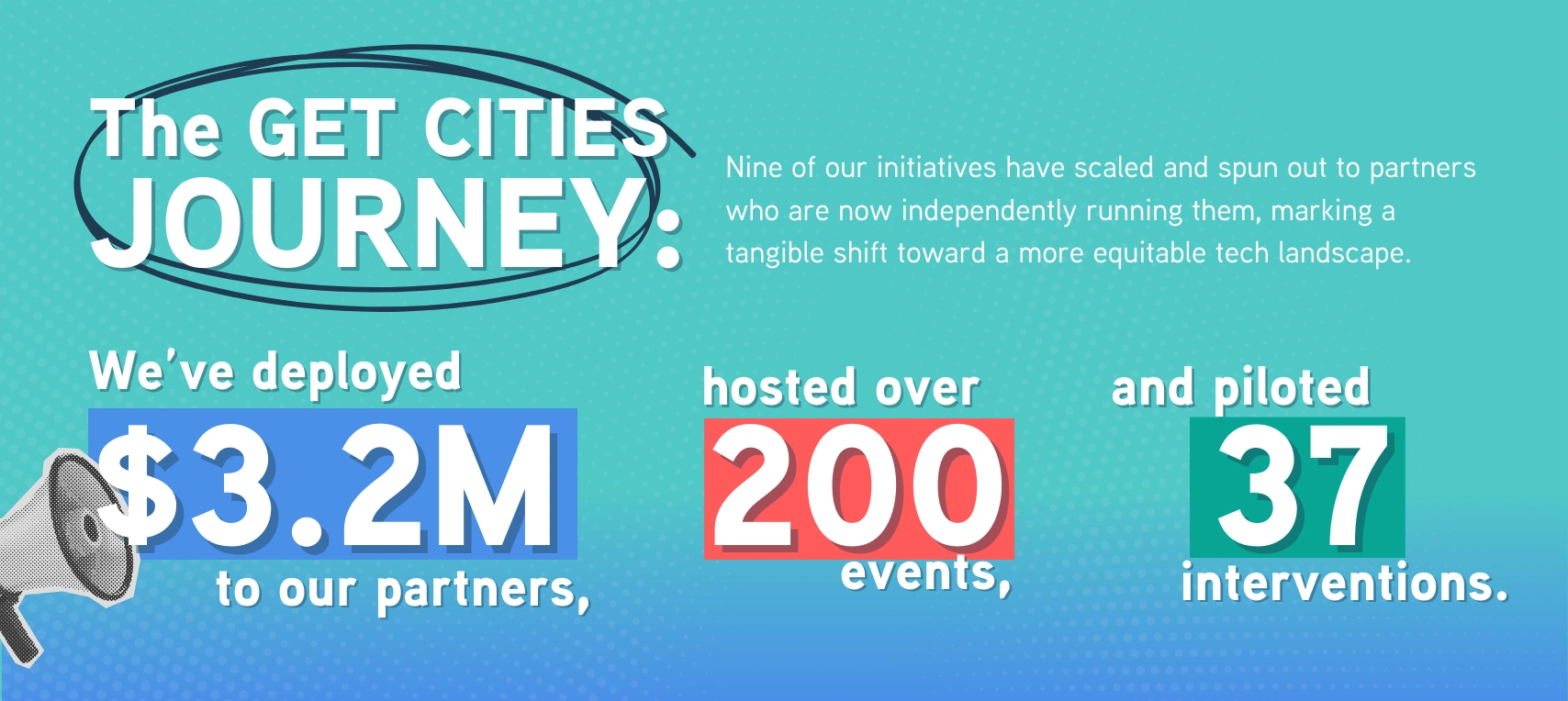 The GET CITIES JOURNEY:

Nine of our initiatives have scaled and spun out to partners who are now independently running them, marking a tangible shift toward a more equitable tech landscape.

We've deployed $3.2M to our partners,

hosted over 200 events,

and piloted 37 interventions.